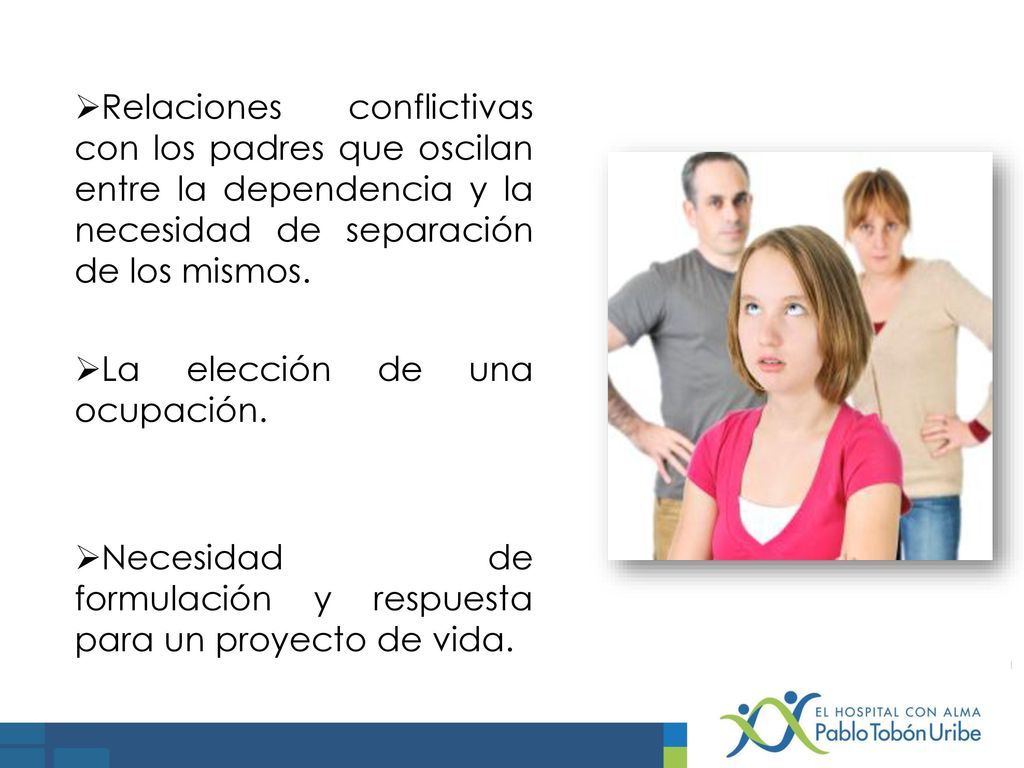 ➢Relaciones conflictivas con los padres que oscilan entre la dependencia y la necesidad de separación de los mismos.

➢La elección de una ocupación.

➢Necesidad de formulación y respuesta para un proyecto de vida.

EL HOSPITAL CON ALMA
Pablo Tobón Uribe